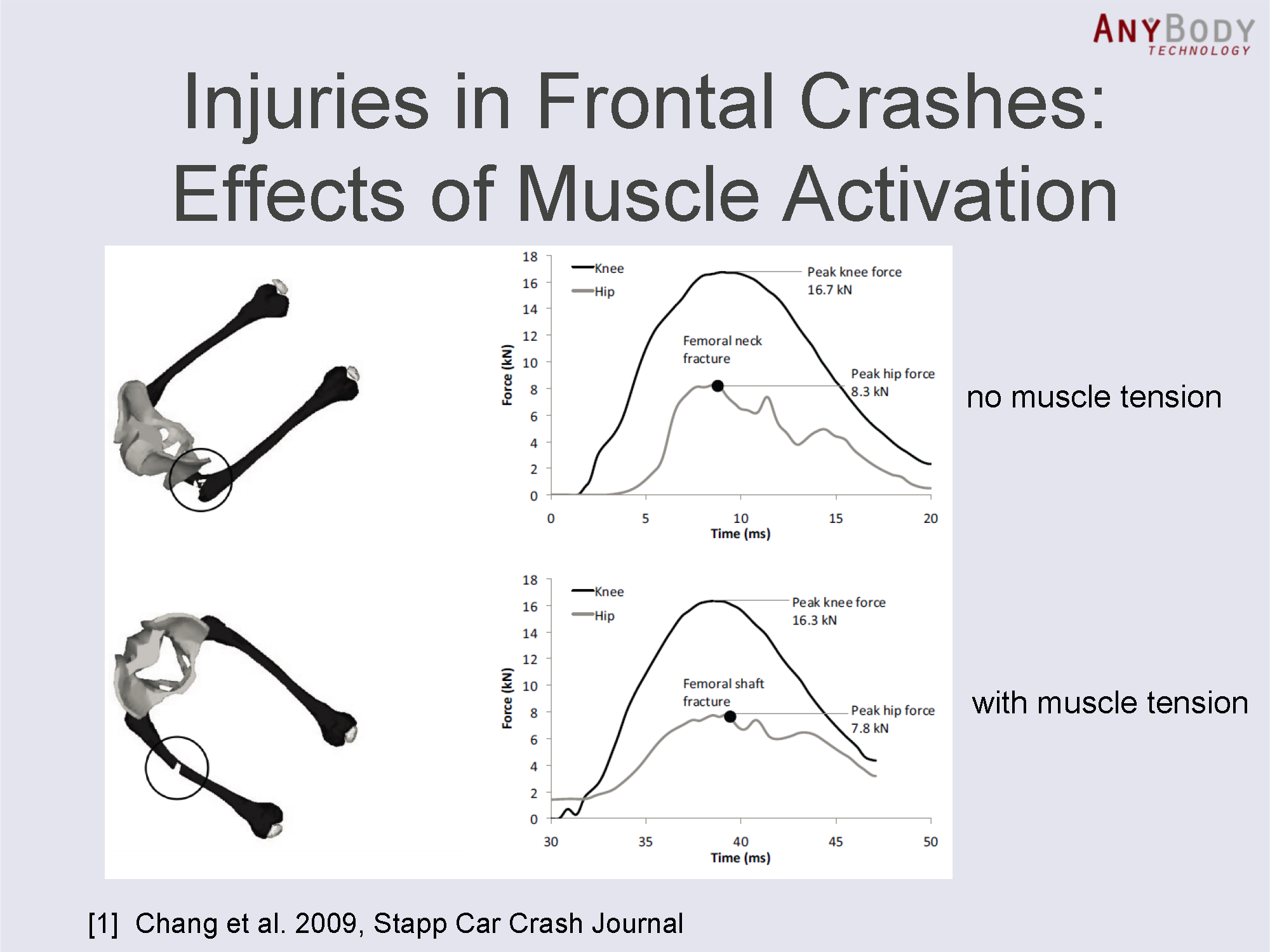 ANYBODY TECHNOLOGY

Injuries in Frontal Crashes: Effects of Muscle Activation

18
16
14
12
10
8
6
4
2
0
Force (kN)
Knee
Hip
Peak knee force 16.7 kN
Femoral neck fracture
Peak hip force 8.3 kN
0
5
10
15
20
Time (ms)

no muscle tension

18
16
14
12
10
8
6
4
2
0
Force (kN)
Knee
Hip
Peak knee force 16.3 kN
Femoral shaft fracture
Peak hip force 7.8 kN
30
35
40
45
50
Time (ms)

with muscle tension

[1] Chang et al. 2009, Stapp Car Crash Journal